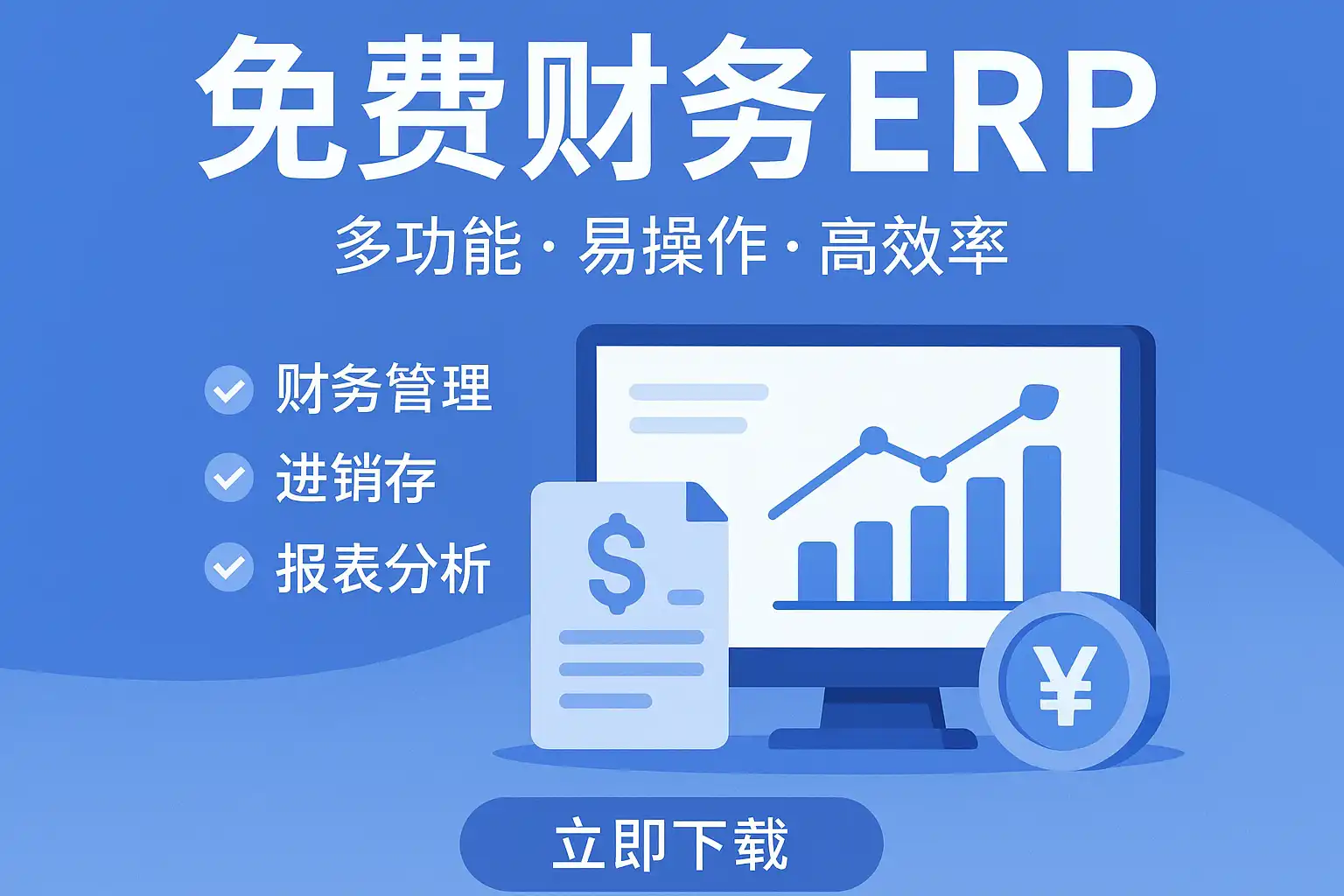 免费财务ERP

多功能 · 易操作 · 高效率

财务管理

进销存

报表分析

$

¥

立即下载